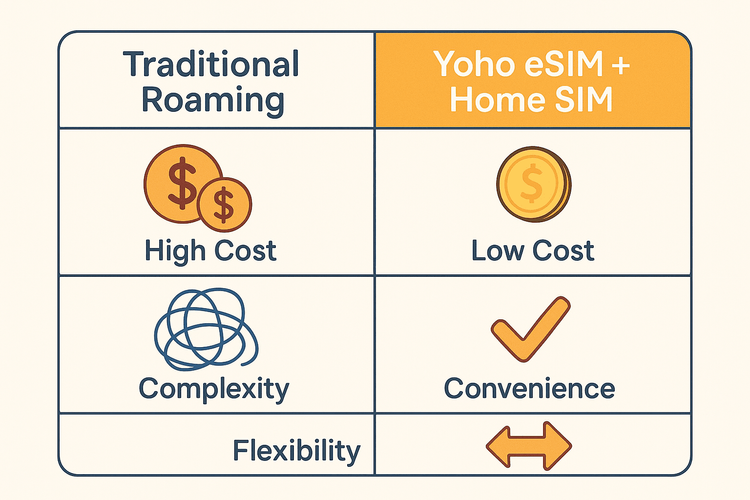 | Traditional Roaming | Yoho eSIM + Home SIM |
|---|---|
| $ $ High Cost | $ Low Cost |
| Complexity | Convenience |
| Flexibility | |